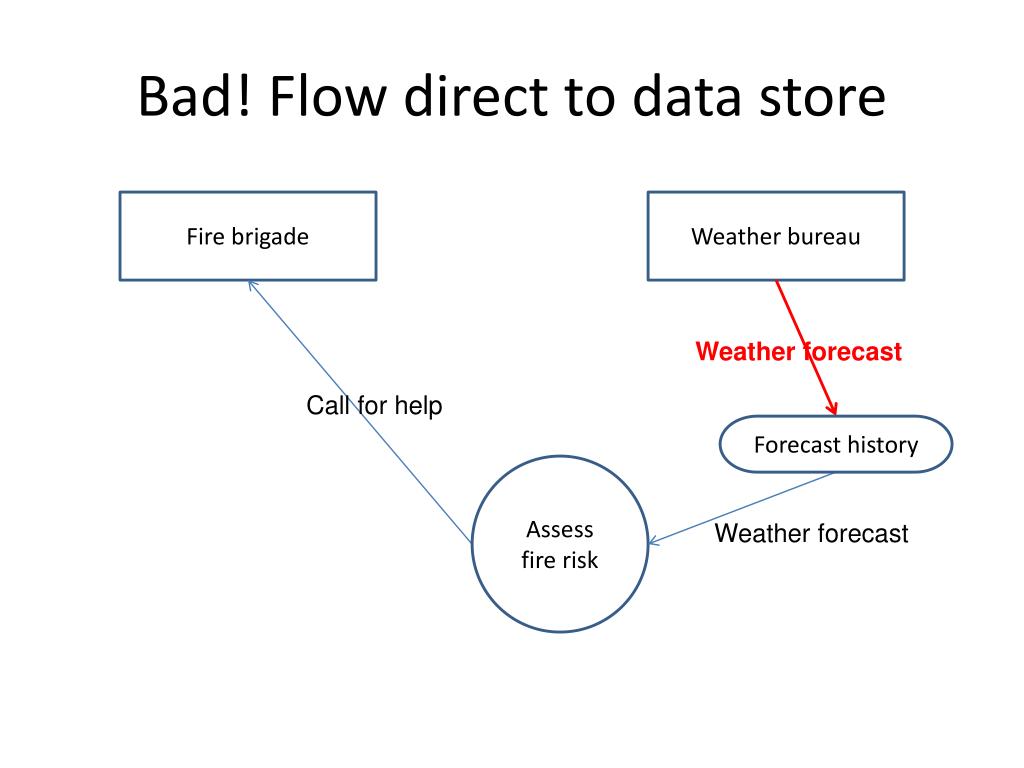 Bad! Flow direct to data store

Fire brigade

Weather bureau

Weather forecast

Call for help

Forecast history

Assess fire risk

Weather forecast